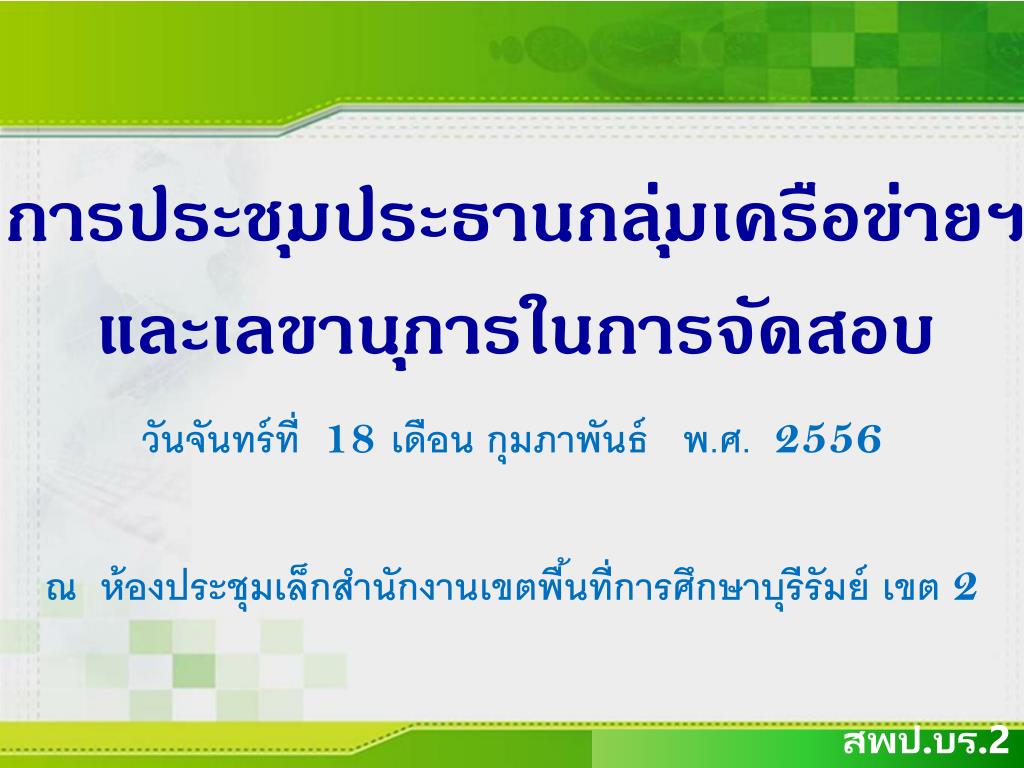 การประชุมประธานกลุ่มเครือข่ายฯ และเลขานุการในการจัดสอบ

วันจันทร์ที่ 18 เดือน กุมภาพันธ์ พ.ศ. 2556

ณ ห้องประชุมเล็กสำนักงานเขตพื้นที่การศึกษาบุรีรัมย์ เขต 2

สพป.บร.2